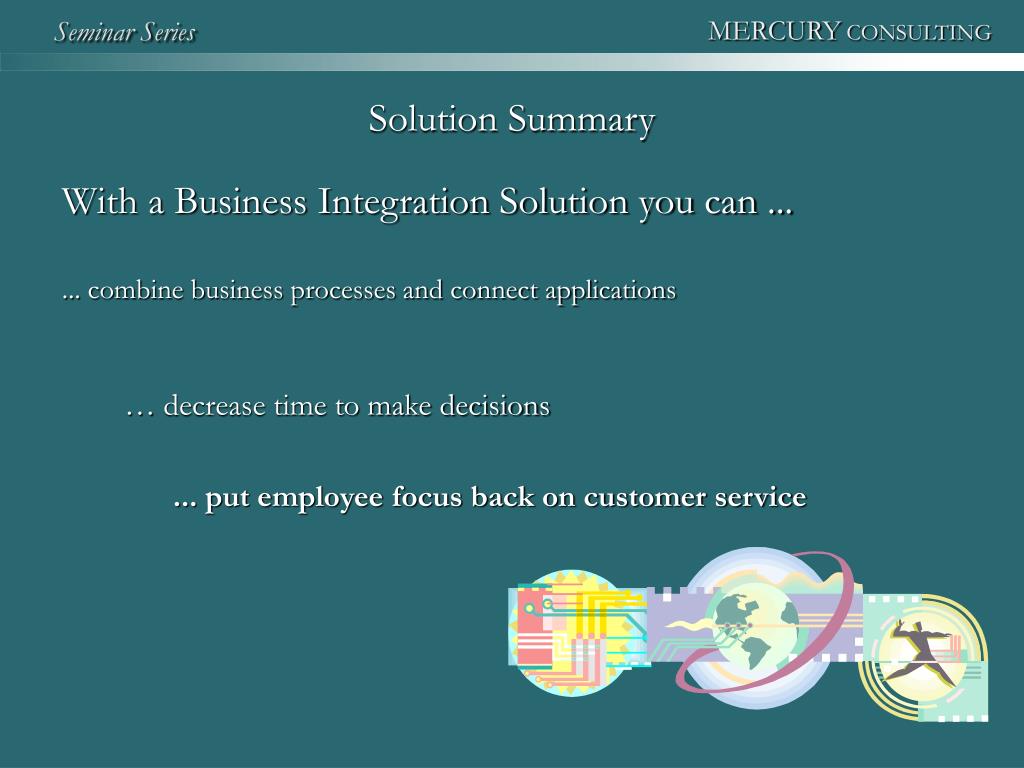 Seminar Series

MERCURY CONSULTING

Solution Summary

With a Business Integration Solution you can ...

... combine business processes and connect applications

… decrease time to make decisions

... put employee focus back on customer service